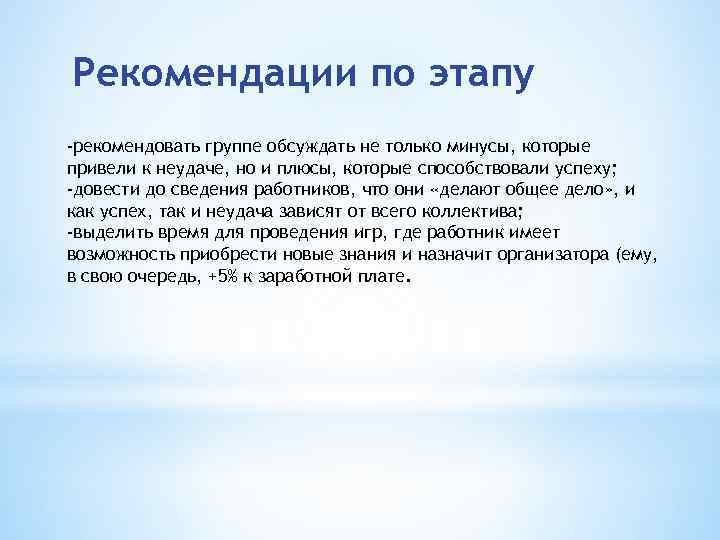 Рекомендации по этапу

-рекомендовать группе обсуждать не только минусы, которые привели к неудаче, но и плюсы, которые способствовали успеху;
-довести до сведения работников, что они «делают общее дело», и как успех, так и неудача зависят от всего коллектива;
-выделить время для проведения игр, где работник имеет возможность приобрести новые знания и назначит организатора (ему, в свою очередь, +5% к заработной плате.